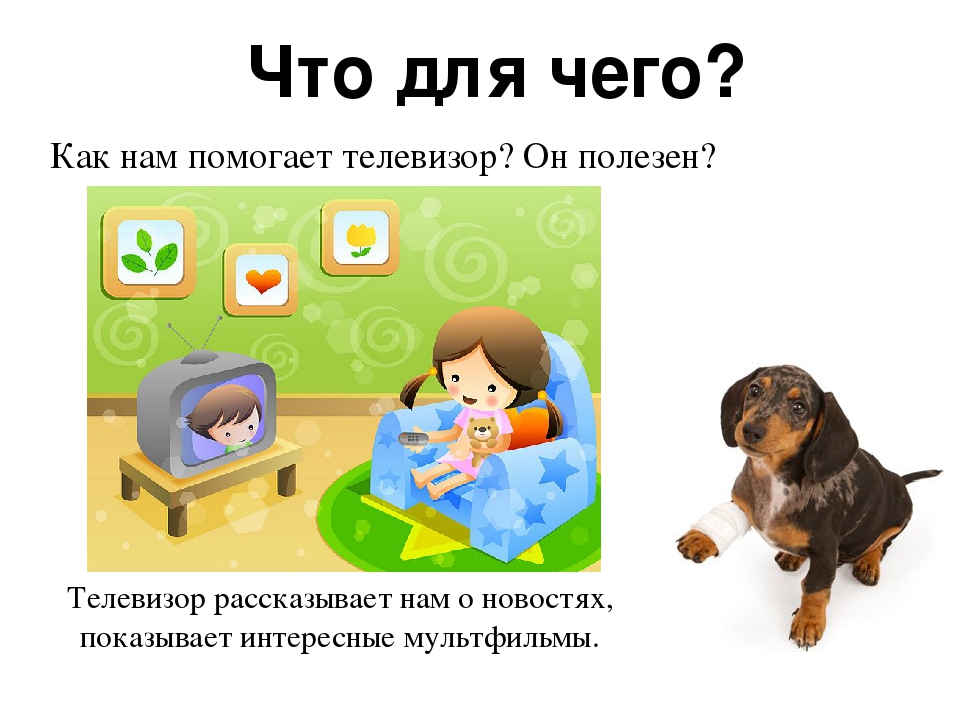 Что для чего?

Как нам помогает телевизор? Он полезен?

Телевизор рассказывает нам о новостях, показывает интересные мультфильмы.